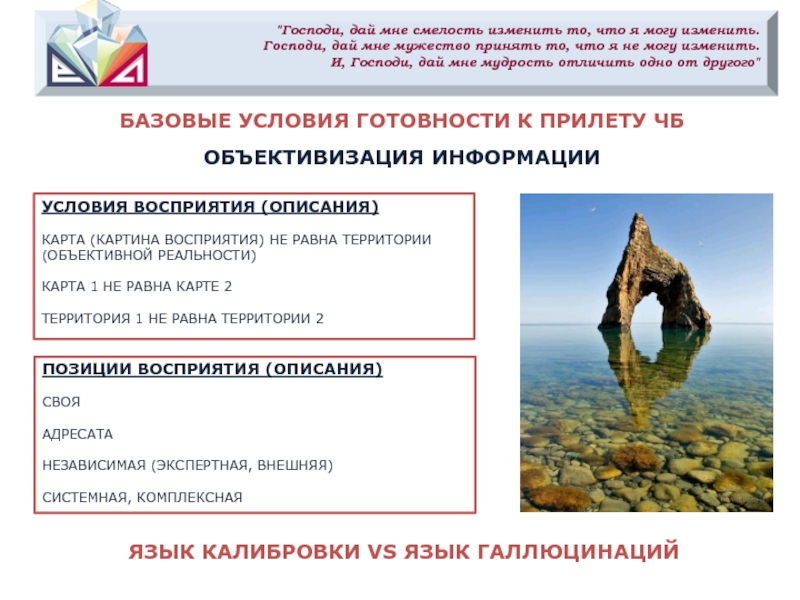 "Господи, дай мне смелость изменить то, что я могу изменить.
Господи, дай мне мужество принять то, что я не могу изменить.
И, Господи, дай мне мудрость отличить одно от другого"

БАЗОВЫЕ УСЛОВИЯ ГОТОВНОСТИ К ПРИЛЕТУ ЧБ

ОБЪЕКТИВИЗАЦИЯ ИНФОРМАЦИИ

УСЛОВИЯ ВОСПРИЯТИЯ (ОПИСАНИЯ)

КАРТА (КАРТИНА ВОСПРИЯТИЯ) НЕ РАВНА ТЕРРИТОРИИ (ОБЪЕКТИВНОЙ РЕАЛЬНОСТИ)

КАРТА 1 НЕ РАВНА КАРТЕ 2

ТЕРРИТОРИЯ 1 НЕ РАВНА ТЕРРИТОРИИ 2

ПОЗИЦИИ ВОСПРИЯТИЯ (ОПИСАНИЯ)

СВОЯ

АДРЕСАТА

НЕЗАВИСИМАЯ (ЭКСПЕРТНАЯ, ВНЕШНЯЯ)

СИСТЕМНАЯ, КОМПЛЕКСНАЯ

ЯЗЫК КАЛИБРОВКИ VS ЯЗЫК ГАЛЛЮЦИНАЦИЙ